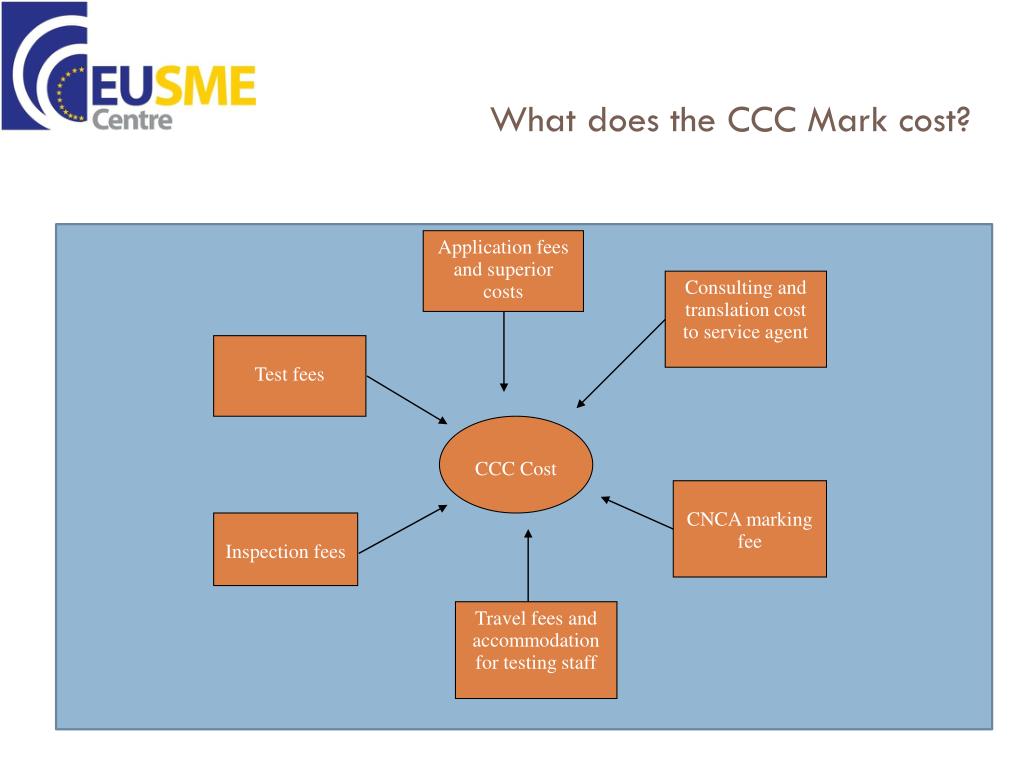 EUSME Centre

What does the CCC Mark cost?

Application fees and superior costs

Consulting and translation cost to service agent

Test fees

CCC Cost

CNCA marking fee

Inspection fees

Travel fees and accommodation for testing staff